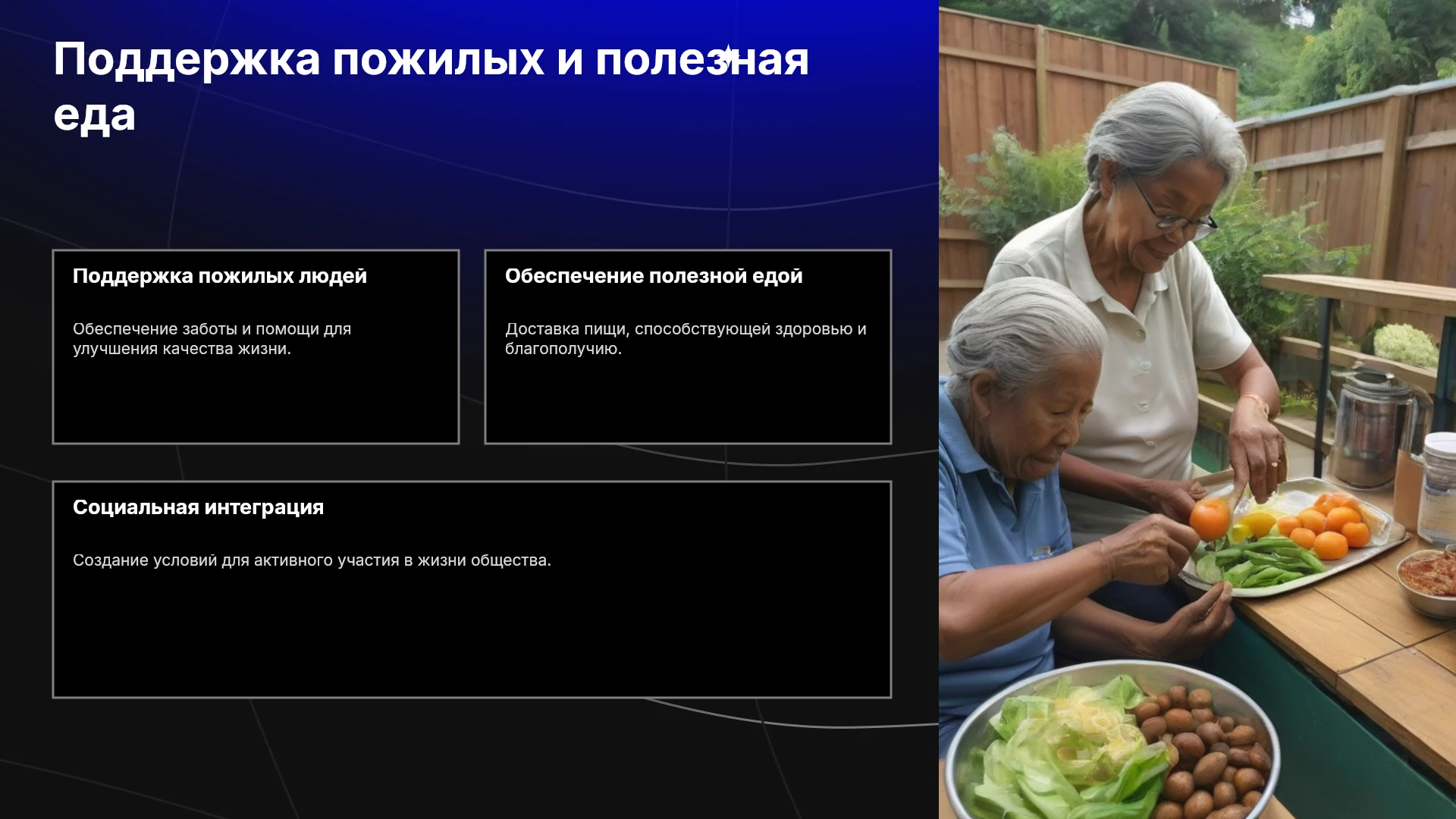 Поддержка пожилых и полезная еда

Поддержка пожилых людей

Обеспечение заботы и помощи для улучшения качества жизни.

Обеспечение полезной едой

Доставка пищи, способствующей здоровью и благополучию.

Социальная интеграция

Создание условий для активного участия в жизни общества.